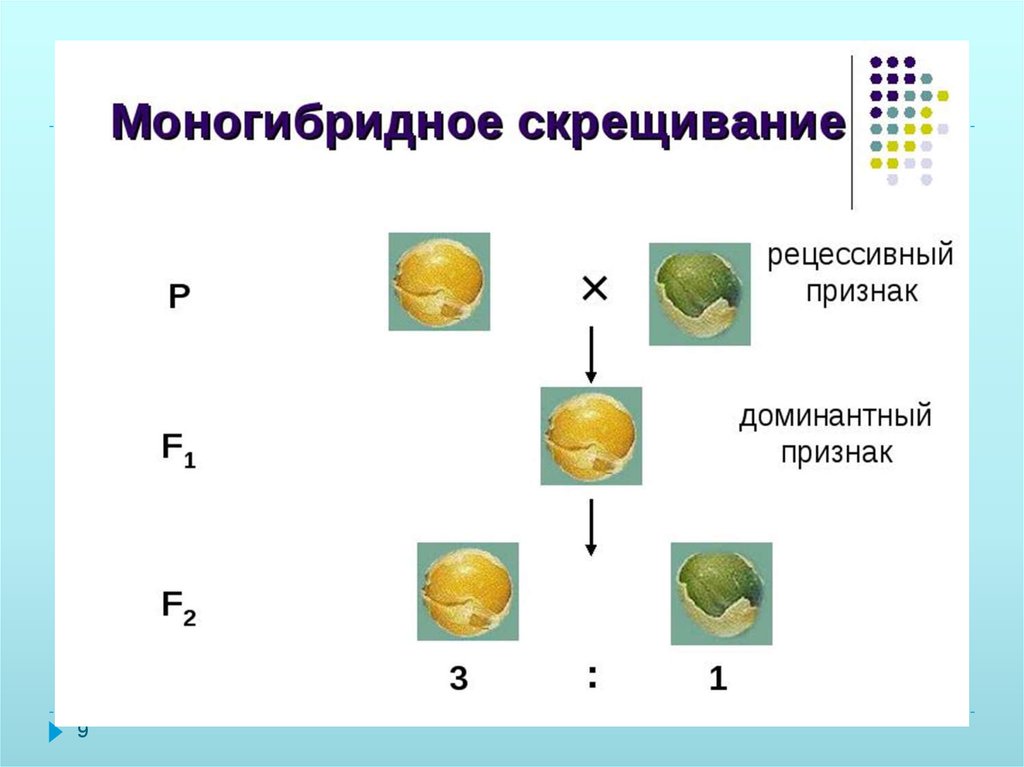 Моногибридное скрещивание

P × рецессивный признак

$F_1$ доминантный признак

$F_2$

3 : 1

9